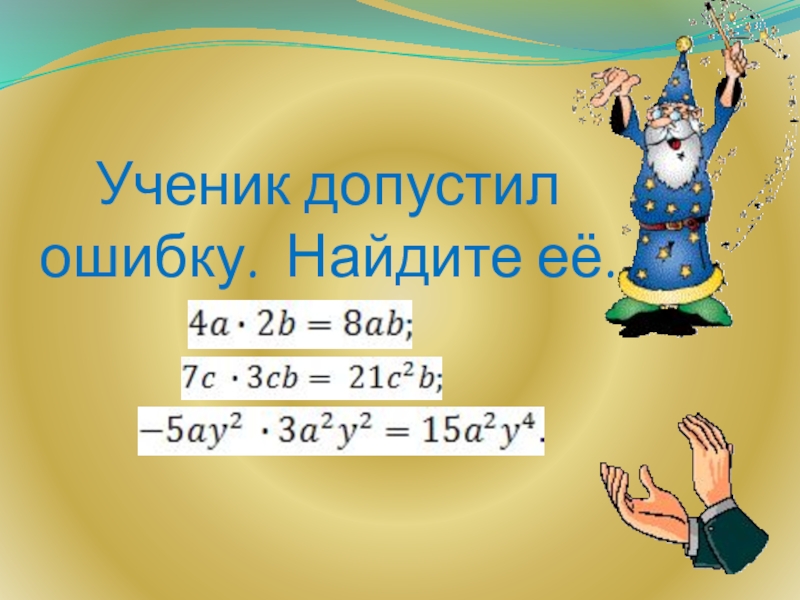 Ученик допустил ошибку. Найдите её.

$4a \cdot 2b = 8ab;$

$7c \cdot 3cb = 21c^2b;$

$-5ay^2 \cdot 3a^2y^2 = 15a^2y^4.$